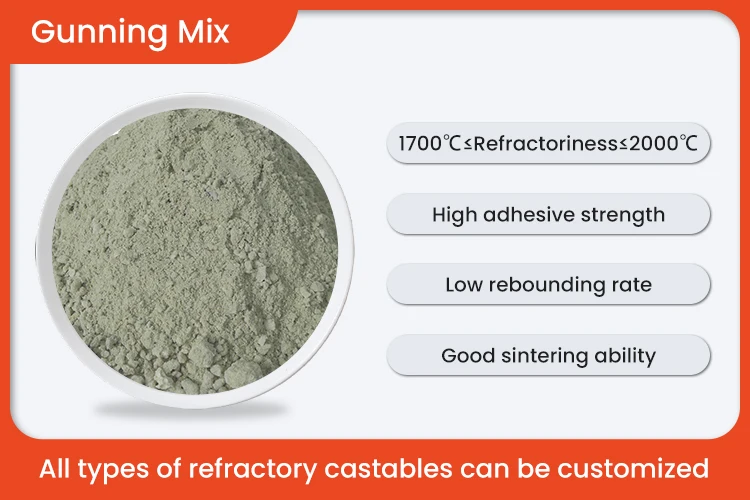 Gunning Mix

1700℃≤Refractoriness≤2000℃

High adhesive strength

Low rebounding rate

Good sintering ability

All types of refractory castables can be customized